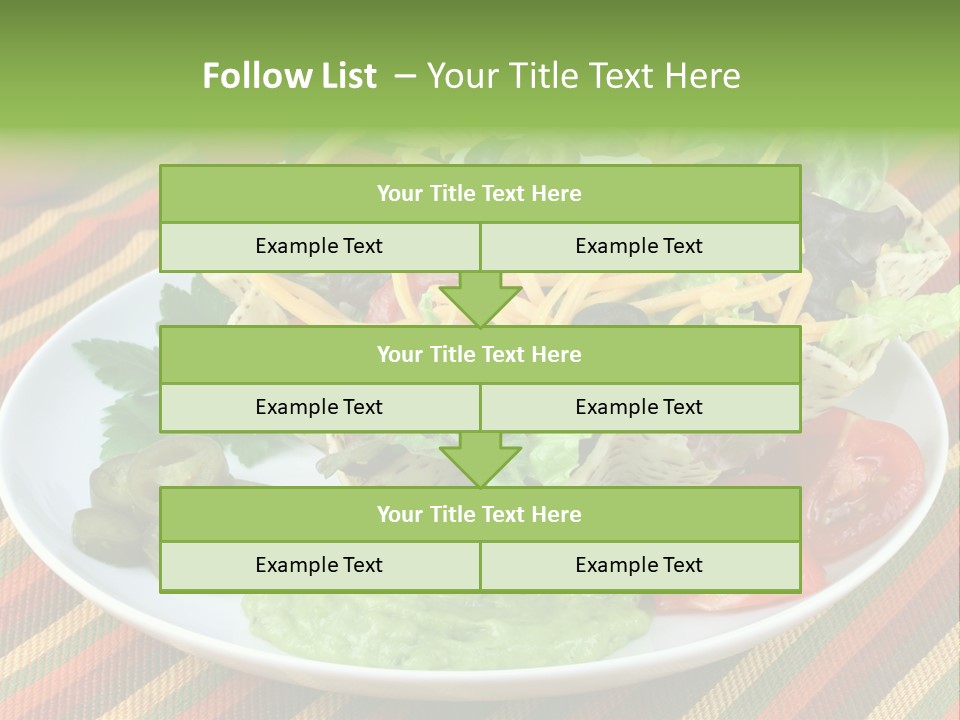 Follow List – Your Title Text Here

| Your Title Text Here | |
|---|---|
| Example Text | Example Text |

| Your Title Text Here | |
|---|---|
| Example Text | Example Text |

| Your Title Text Here | |
|---|---|
| Example Text | Example Text |